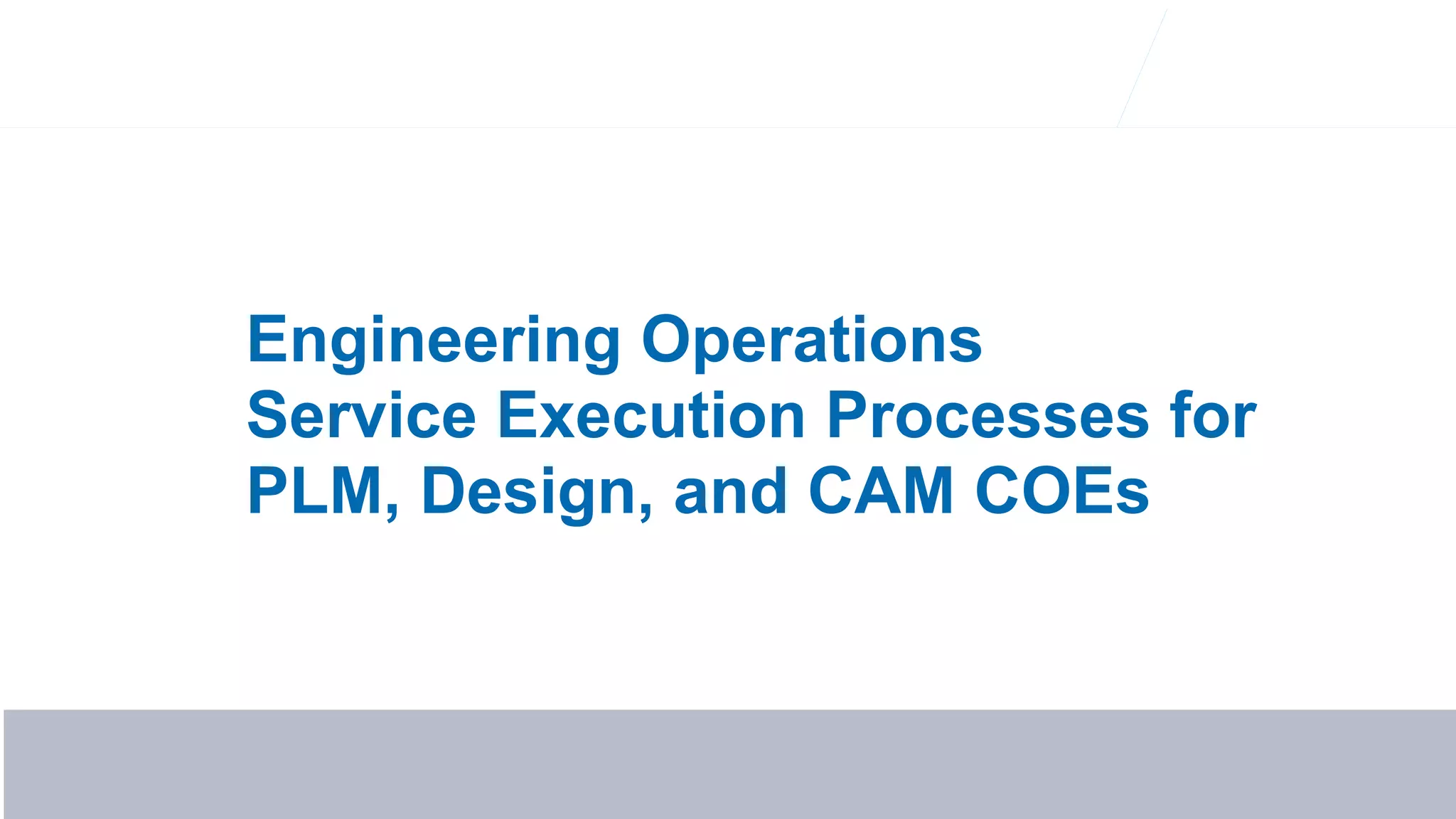 Engineering Operations
Service Execution Processes for PLM, Design, and CAM COEs